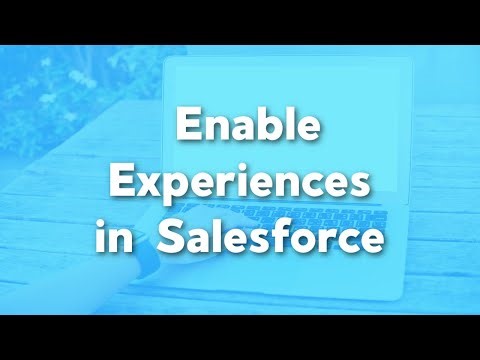 Enable Experiences in Salesforce